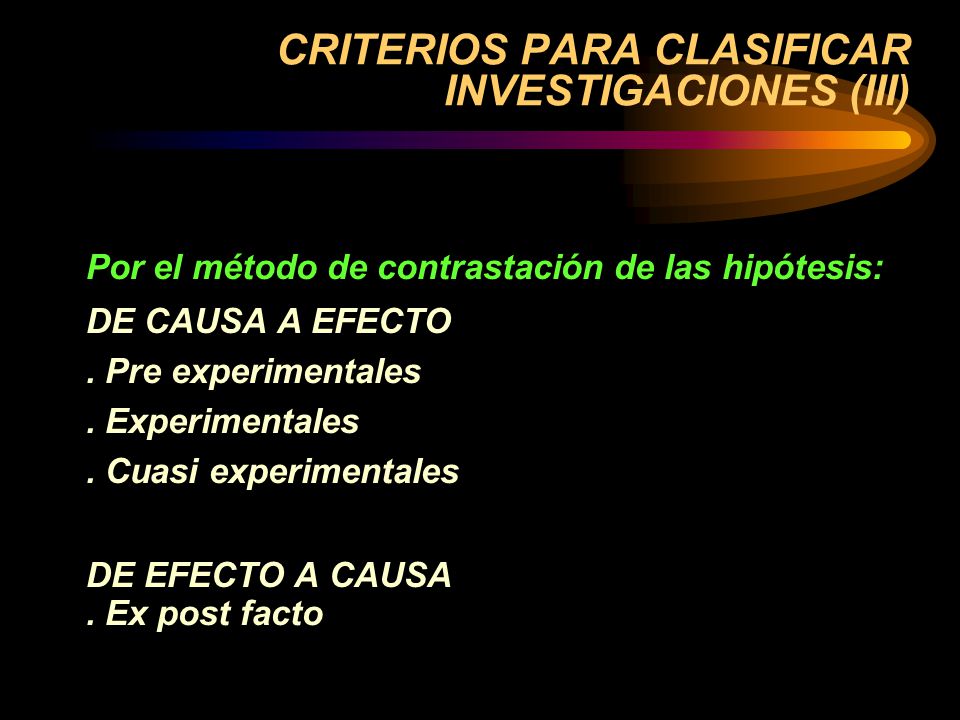 CRITERIOS PARA CLASIFICAR INVESTIGACIONES (III)

Por el método de contrastación de las hipótesis:

DE CAUSA A EFECTO
. Pre experimentales
. Experimentales
. Cuasi experimentales

DE EFECTO A CAUSA
. Ex post facto